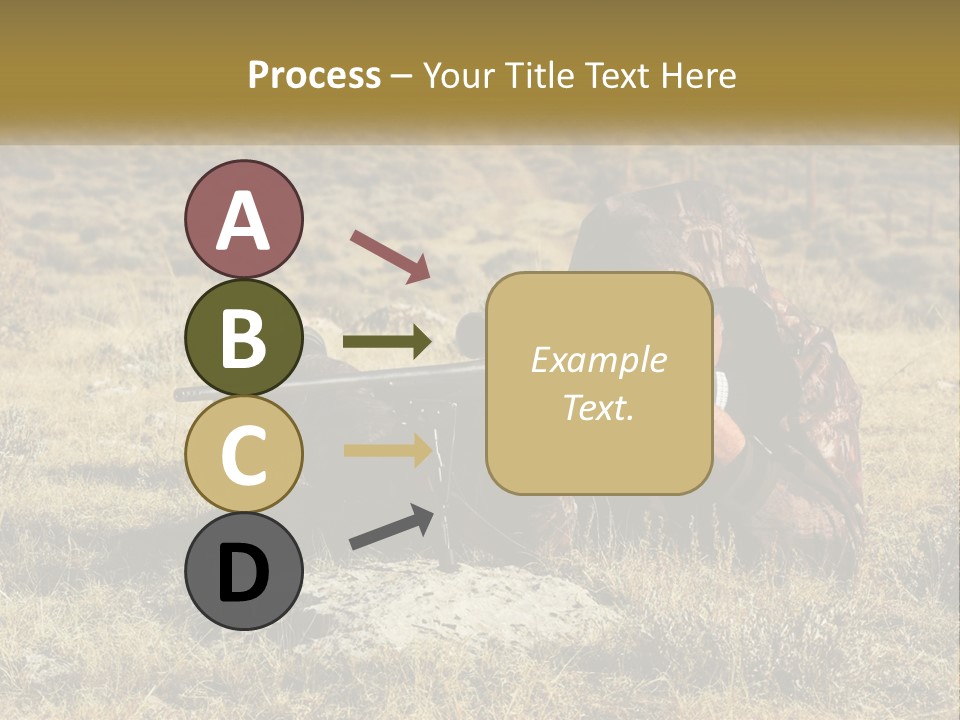 Process – Your Title Text Here

A

B

C

D

Example Text.